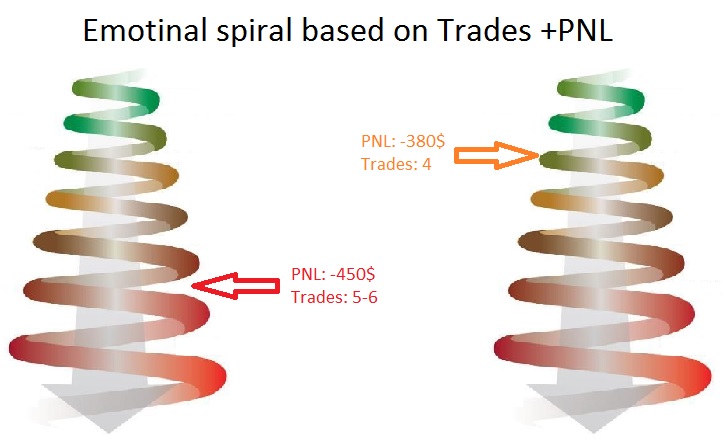 Emotinal spiral based on Trades +PNL

PNL: -380$
Trades: 4

PNL: -450$
Trades: 5-6